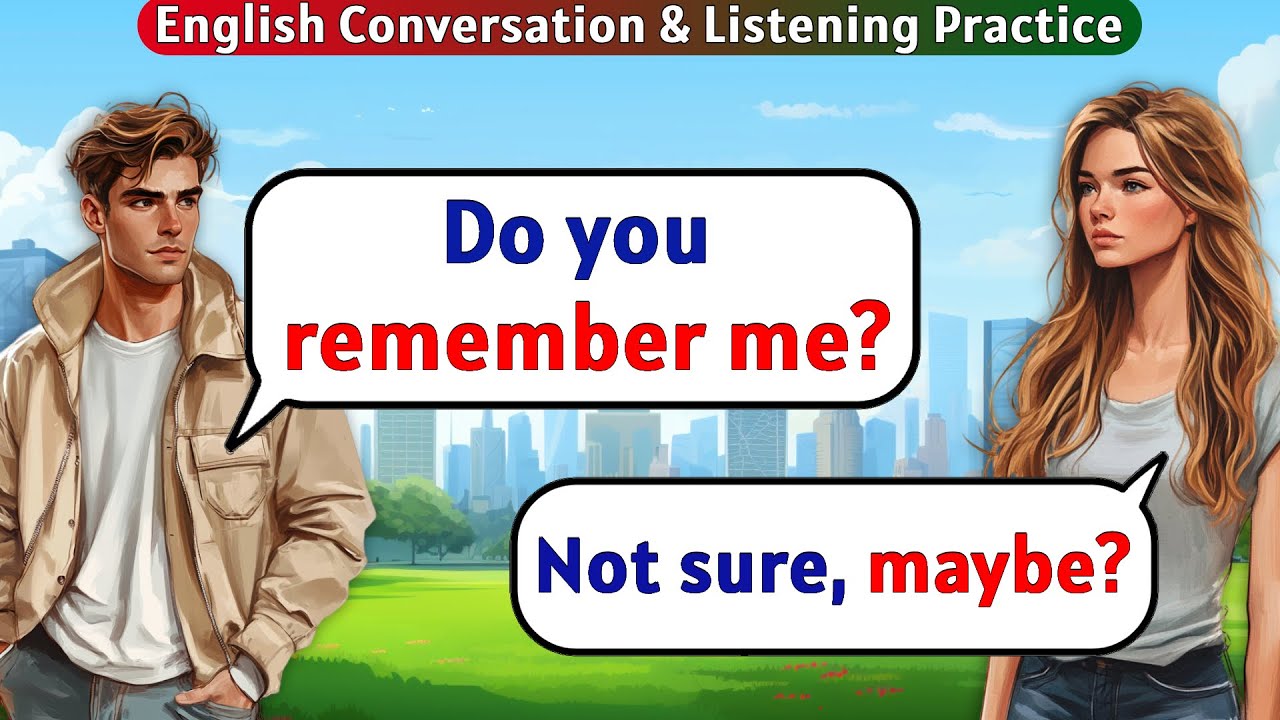 English Conversation & Listening Practice

Do you remember me?

Not sure, maybe?